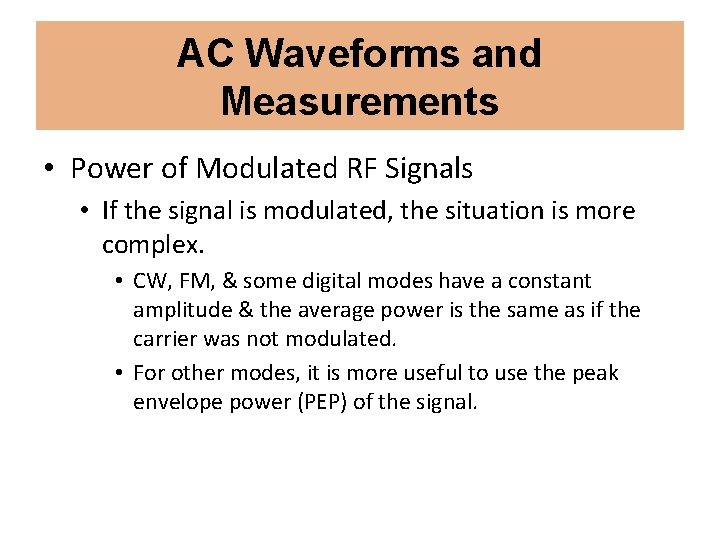 AC Waveforms and Measurements

• Power of Modulated RF Signals
  • If the signal is modulated, the situation is more complex.
    • CW, FM, & some digital modes have a constant amplitude & the average power is the same as if the carrier was not modulated.
    • For other modes, it is more useful to use the peak envelope power (PEP) of the signal.